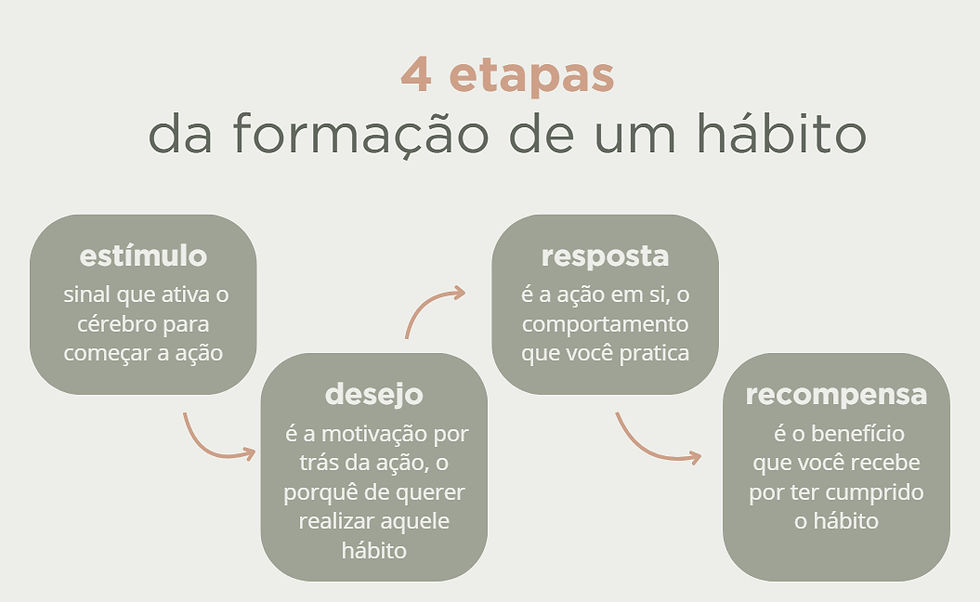 4 etapas
da formação de um hábito

estímulo
sinal que ativa o cérebro para começar a ação

desejo
é a motivação por trás da ação, o porquê de querer realizar aquele hábito

resposta
é a ação em si, o comportamento que você pratica

recompensa
é o benefício que você recebe por ter cumprido o hábito